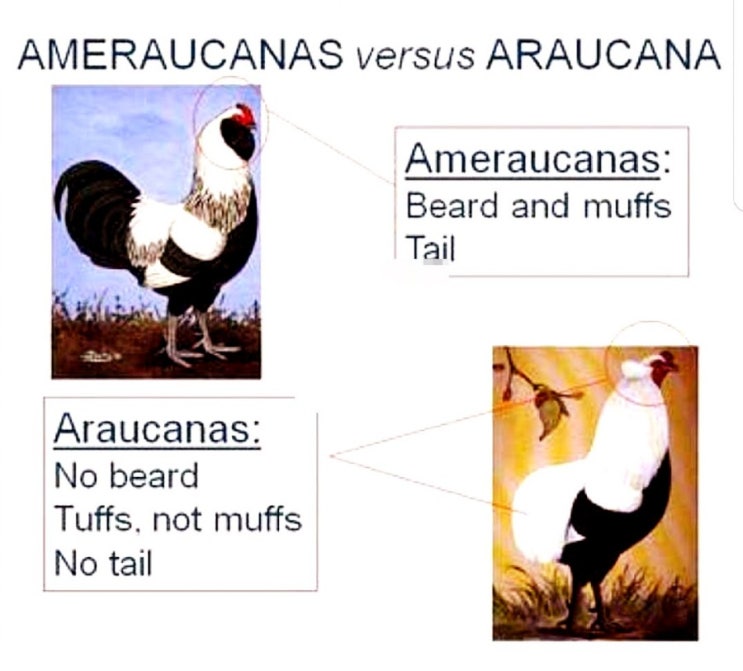 AMERAUCANAS versus ARAUCANA

Ameraucanas:
Beard and muffs
Tail

Araucanas:
No beard
Tuffs, not muffs
No tail